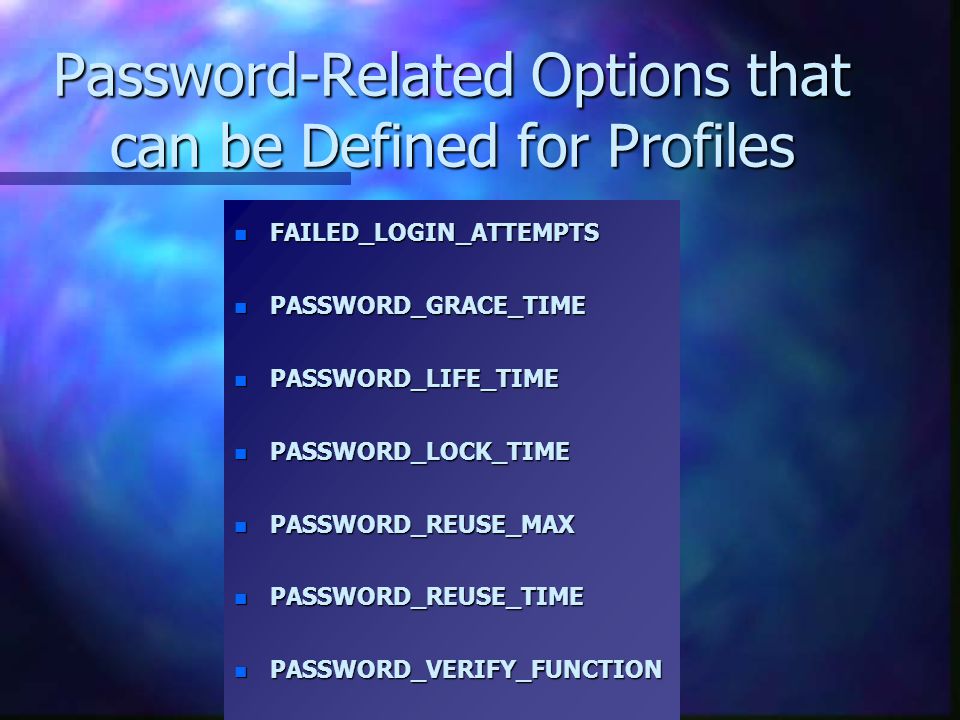 Password-Related Options that can be Defined for Profiles

- FAILED_LOGIN_ATTEMPTS
- PASSWORD_GRACE_TIME
- PASSWORD_LIFE_TIME
- PASSWORD_LOCK_TIME
- PASSWORD_REUSE_MAX
- PASSWORD_REUSE_TIME
- PASSWORD_VERIFY_FUNCTION